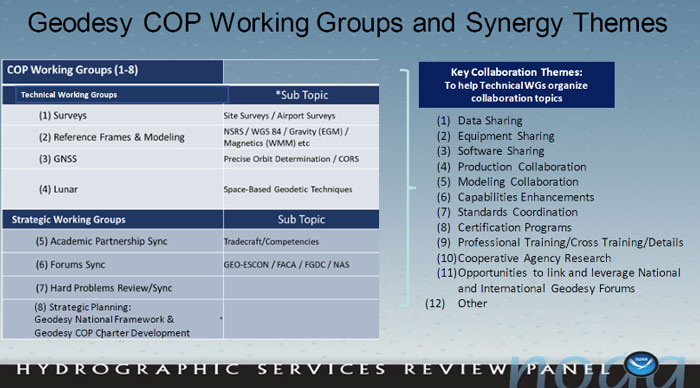 Geodesy COP Working Groups and Synergy Themes

| COP Working Groups (1-8) | |
|---|---|
| Technical Working Groups | *Sub Topic |
| (1) Surveys | Site Surveys / Airport Surveys |
| (2) Reference Frames & Modeling | NSRS / WGS 84 / Gravity (EGM) / Magnetics (WMM) etc |
| (3) GNSS | Precise Orbit Determination / CORS |
| (4) Lunar | Space-Based Geodetic Techniques |
| Strategic Working Groups | Sub Topic |
| (5) Academic Partnership Sync | Tradecraft/Competencies |
| (6) Forums Sync | GEO-ESCON / FACA / FGDC / NAS |
| (7) Hard Problems Review/Sync | |
| (8) Strategic Planning: Geodesy National Framework & Geodesy COP Charter Development | |

Key Collaboration Themes:
To help Technical WGs organize collaboration topics

(1) Data Sharing
(2) Equipment Sharing
(3) Software Sharing
(4) Production Collaboration
(5) Modeling Collaboration
(6) Capabilities Enhancements
(7) Standards Coordination
(8) Certification Programs
(9) Professional Training/Cross Training/Details
(10) Cooperative Agency Research
(11) Opportunities to link and leverage National and International Geodesy Forums
(12) Other

HYDROGRAPHIC SERVICES REVIEW PANEL noaa